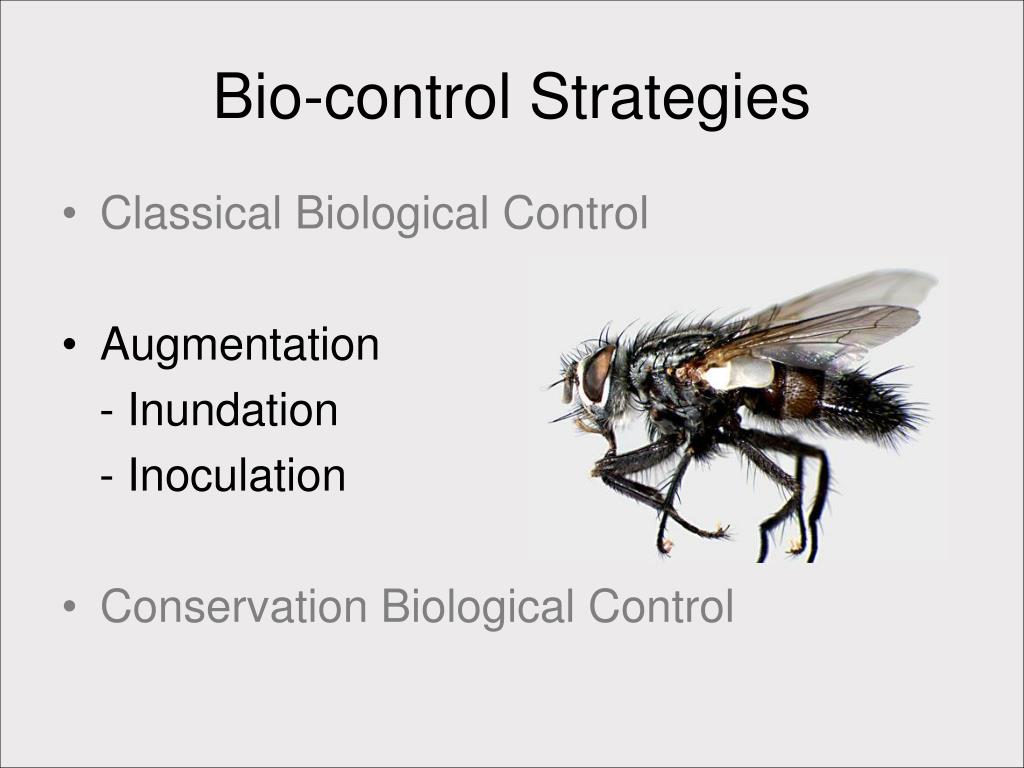 Bio-control Strategies

• Classical Biological Control

• Augmentation
- Inundation
- Inoculation

• Conservation Biological Control